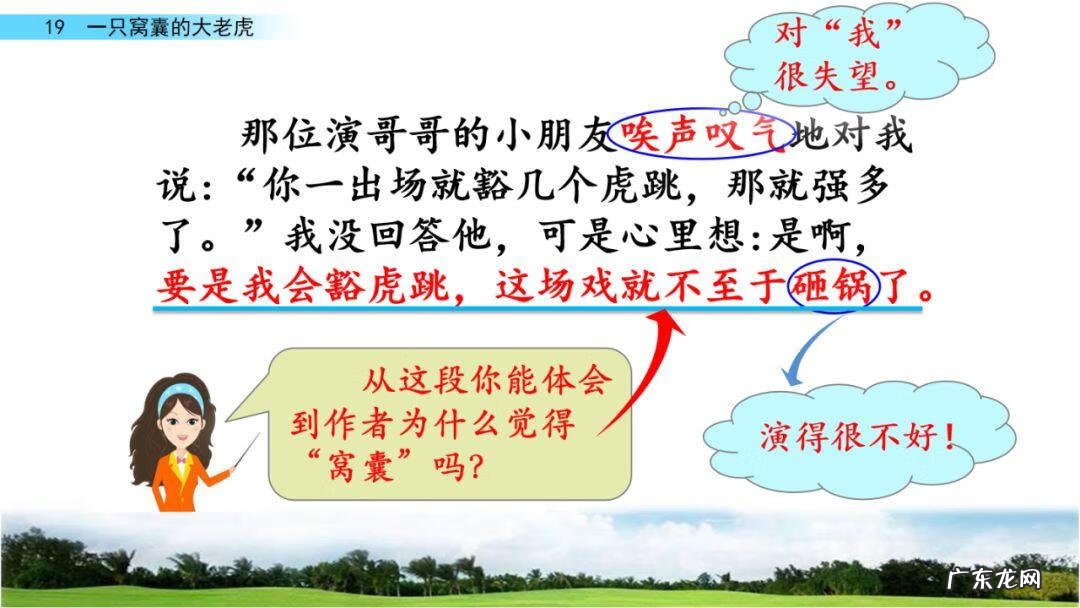 19 一只窝囊的大老虎

对“我”很失望。

那位演哥哥的小朋友唉声叹气地对我说：“你一出场就豁几个虎跳，那就强多了。”我没回答他，可是心里想：是啊，要是我会豁虎跳，这场戏就不至于砸锅了。

从这段你能体会到作者为什么觉得“窝囊”吗？

演得很不好！

广东龙网